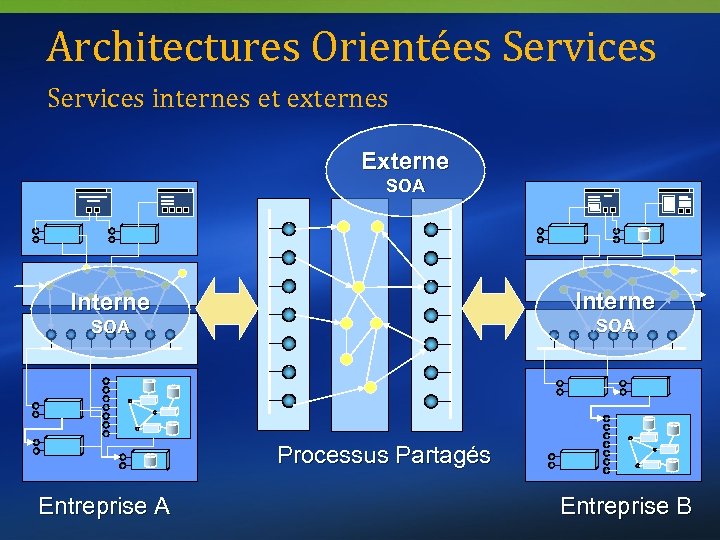 Architectures Orientées Services

Services internes et externes

Externe
SOA

Interne
SOA

Interne
SOA

Processus Partagés

Entreprise A

Entreprise B